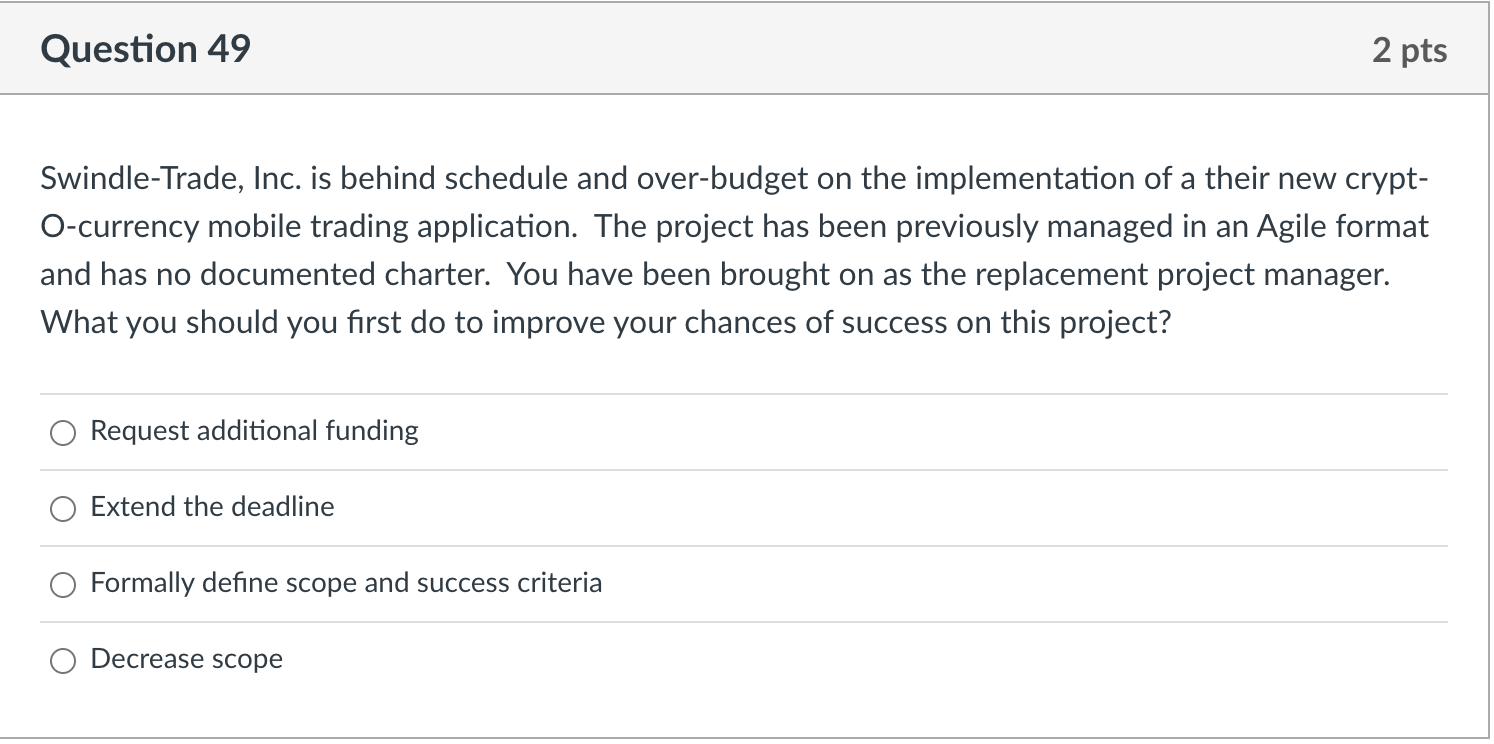 Question 49

2 pts

Swindle-Trade, Inc. is behind schedule and over-budget on the implementation of a their new crypt-O-currency mobile trading application. The project has been previously managed in an Agile format and has no documented charter. You have been brought on as the replacement project manager. What you should you first do to improve your chances of success on this project?

Request additional funding

Extend the deadline

Formally define scope and success criteria

Decrease scope